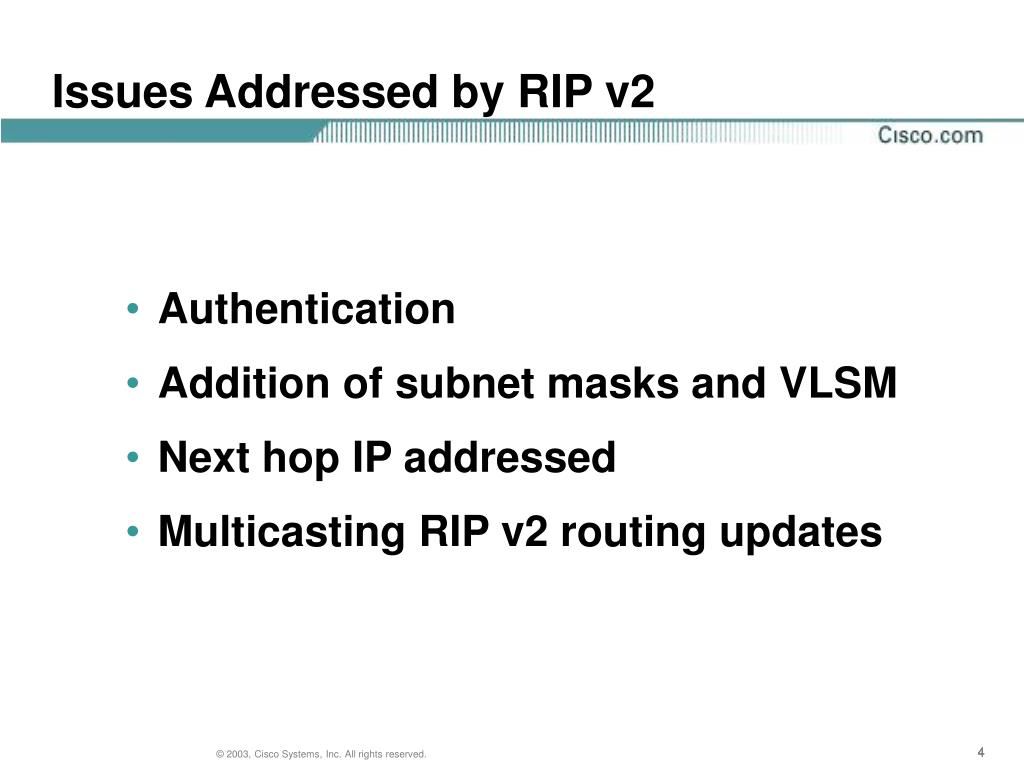 Issues Addressed by RIP v2

Cisco.com

• Authentication
• Addition of subnet masks and VLSM
• Next hop IP addressed
• Multicasting RIP v2 routing updates

© 2003, Cisco Systems, Inc. All rights reserved.

4